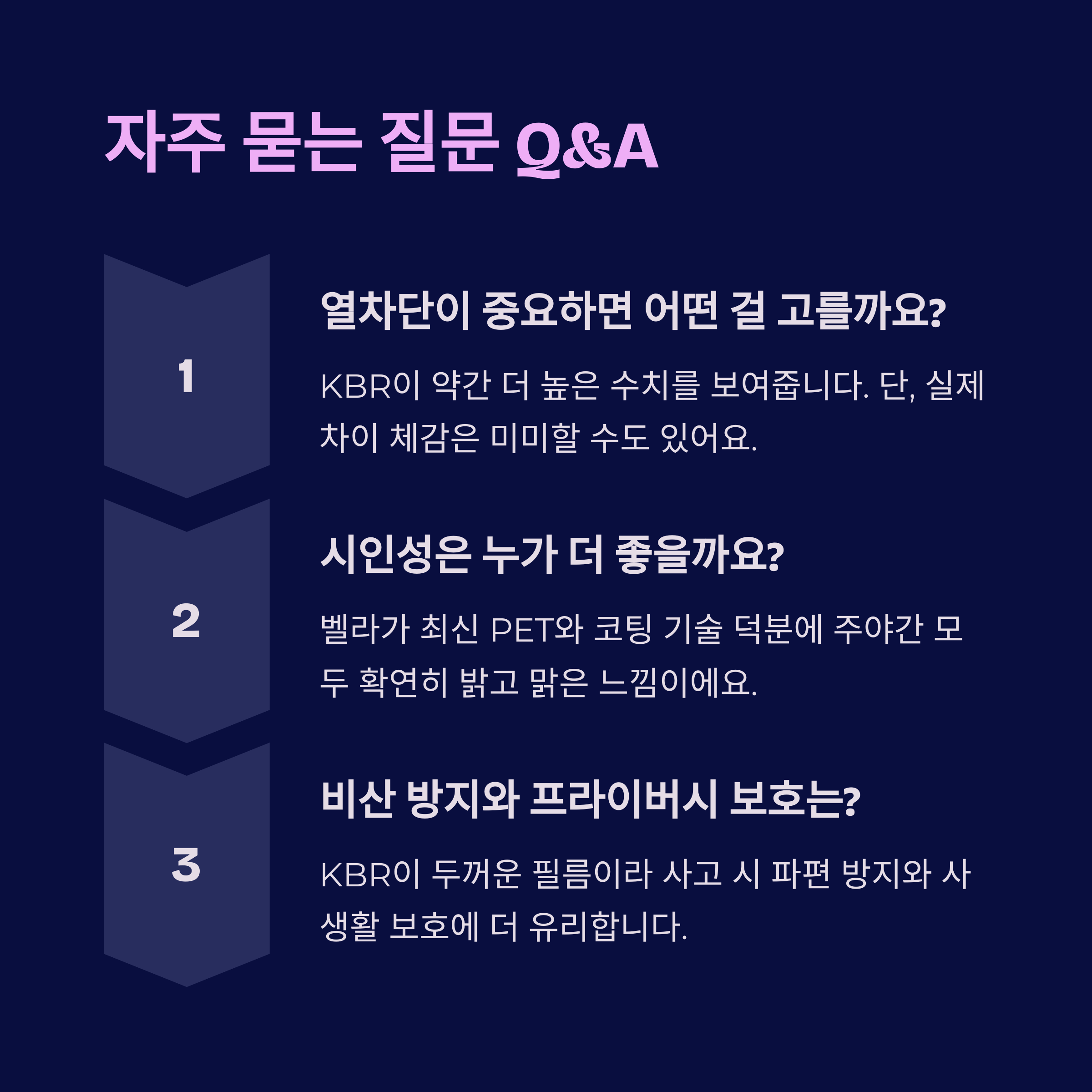 자주 묻는 질문 Q&A

1

열차단이 중요하면 어떤 걸 고를까요?

KBR이 약간 더 높은 수치를 보여줍니다. 단, 실제 차이 체감은 미미할 수도 있어요.

2

시인성은 누가 더 좋을까요?

벨라가 최신 PET와 코팅 기술 덕분에 주야간 모두 확연히 밝고 맑은 느낌이에요.

3

비산 방지와 프라이버시 보호는?

KBR이 두꺼운 필름이라 사고 시 파편 방지와 사생활 보호에 더 유리합니다.